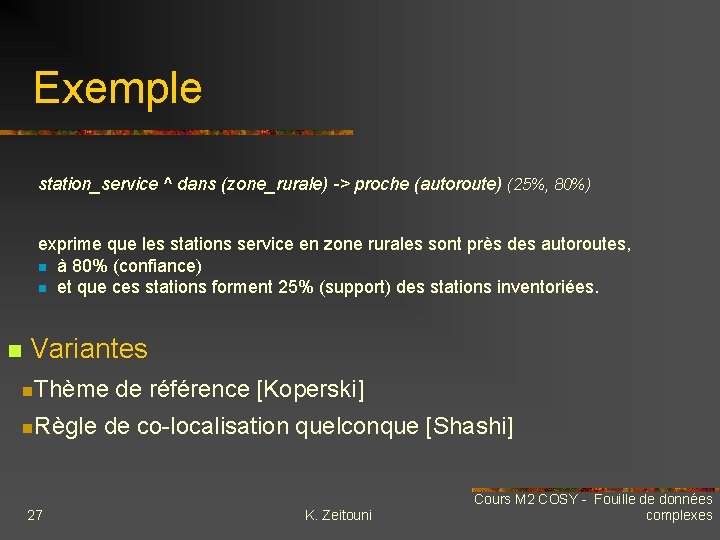 Exemple

station_service ^ dans (zone_rurale) -> proche (autoroute) (25%, 80%)

exprime que les stations service en zone rurales sont près des autoroutes,
- à 80% (confiance)
- et que ces stations forment 25% (support) des stations inventoriées.

- Variantes
- Thème de référence [Koperski]
- Règle de co-localisation quelconque [Shashi]

27

K. Zeitouni

Cours M2 COSY - Fouille de données complexes